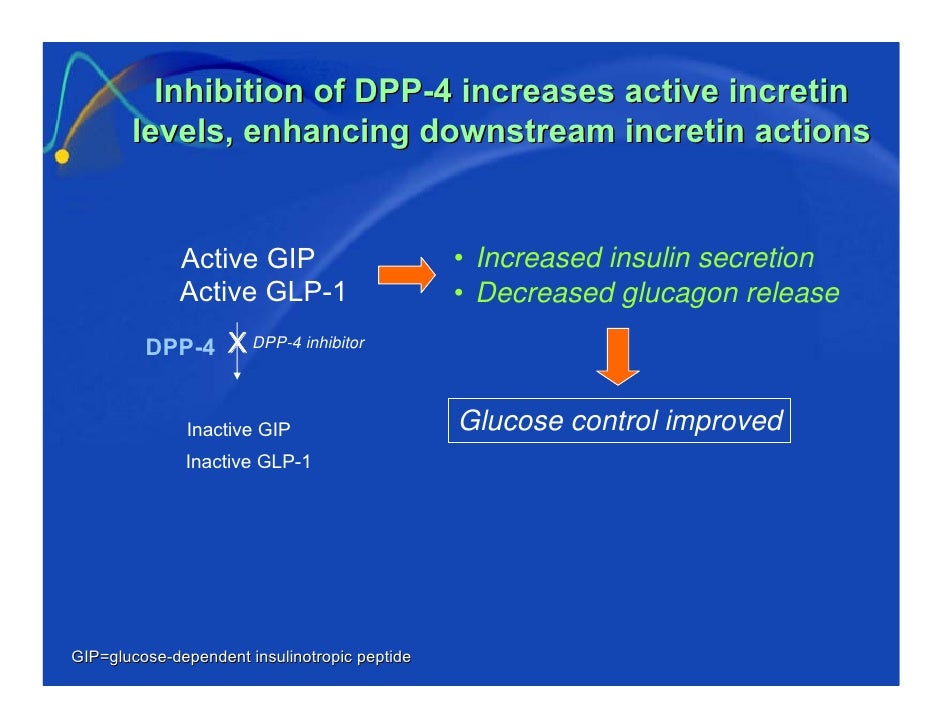 Inhibition of DPP-4 increases active incretin levels, enhancing downstream incretin actions

Active GIP
Active GLP-1

• Increased insulin secretion
• Decreased glucagon release

DPP-4 X DPP-4 inhibitor

Inactive GIP
Inactive GLP-1

Glucose control improved

GIP=glucose-dependent insulinotropic peptide